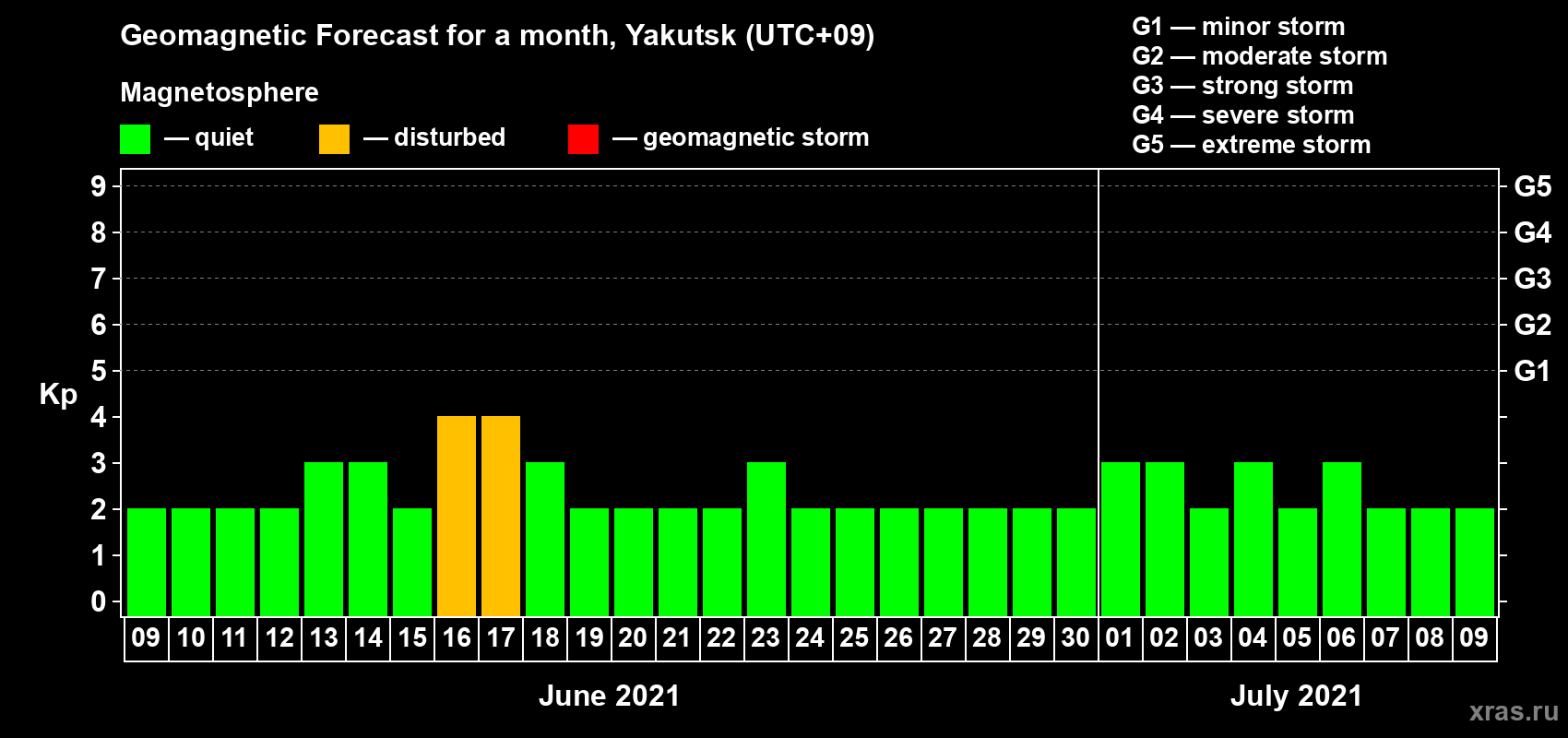 Geomagnetic Forecast for a month, Yakutsk (UTC+09)

Magnetosphere

— quiet — disturbed — geomagnetic storm

G1 — minor storm
G2 — moderate storm
G3 — strong storm
G4 — severe storm
G5 — extreme storm

Kp

9 8 7 6 5 4 3 2 1 0

G5 G4 G3 G2 G1

09 10 11 12 13 14 15 16 17 18 19 20 21 22 23 24 25 26 27 28 29 30 01 02 03 04 05 06 07 08 09

June 2021

July 2021

xras.ru